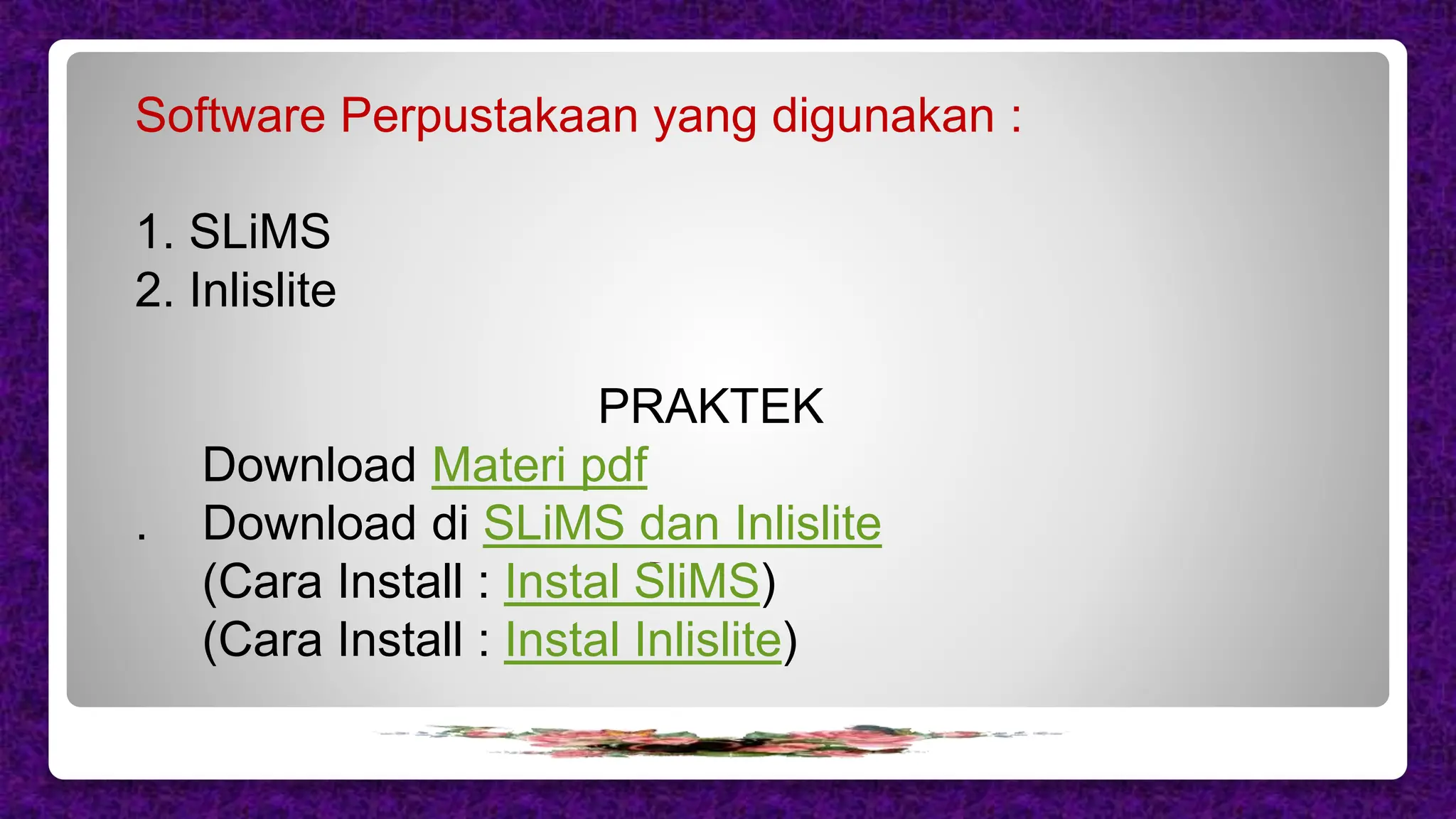 Software Perpustakaan yang digunakan :

1. SLiMS
2. Inlislite

PRAKTEK
Download Materi pdf
. Download di SLiMS dan Inlislite
(Cara Install : Instal SliMS)
(Cara Install : Instal Inlislite)